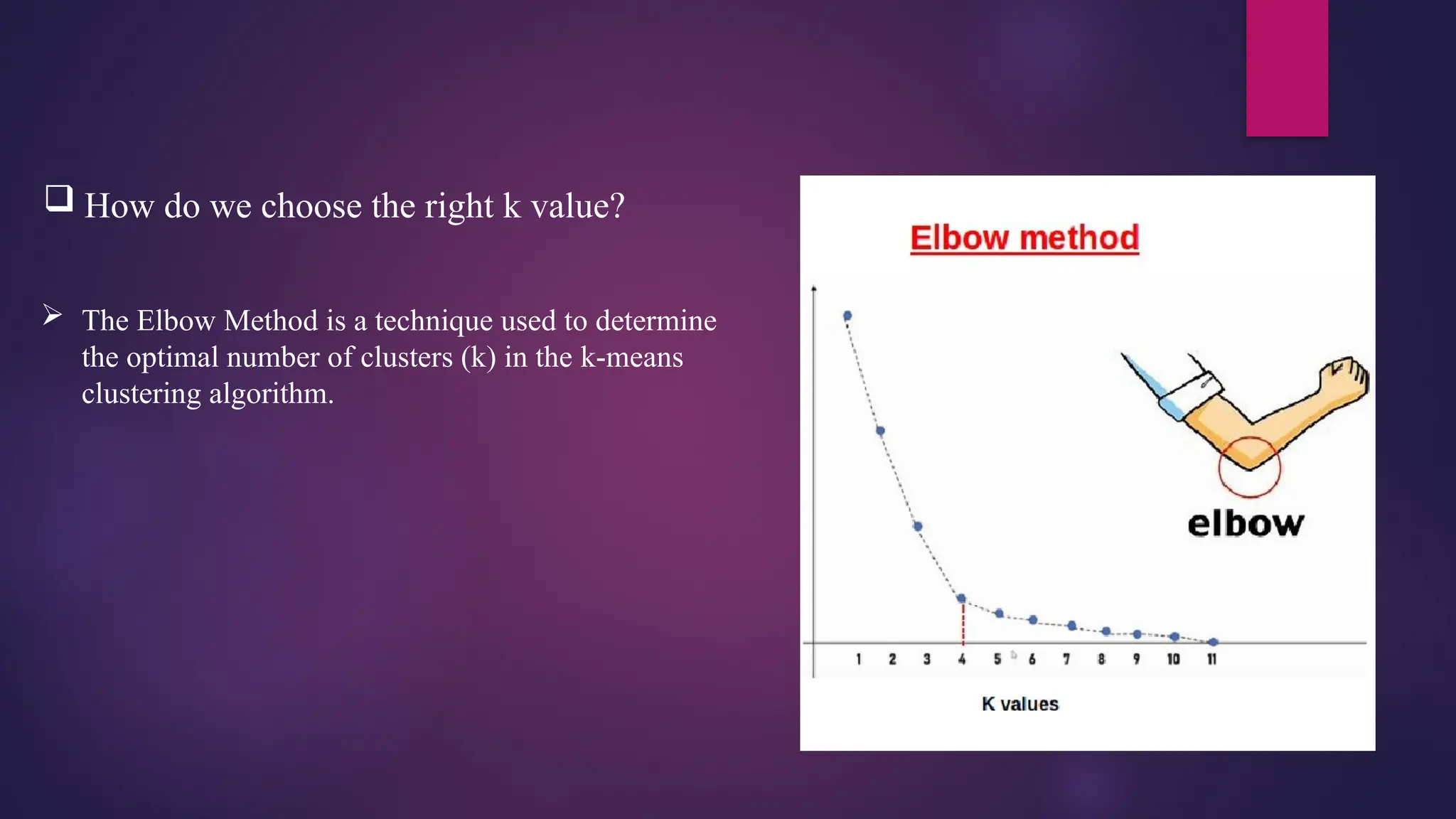 ❑ How do we choose the right k value?

➢ The Elbow Method is a technique used to determine the optimal number of clusters (k) in the k-means clustering algorithm.

Elbow method

elbow

1 2 3 4 5 6 7 8 9 10 11

K values